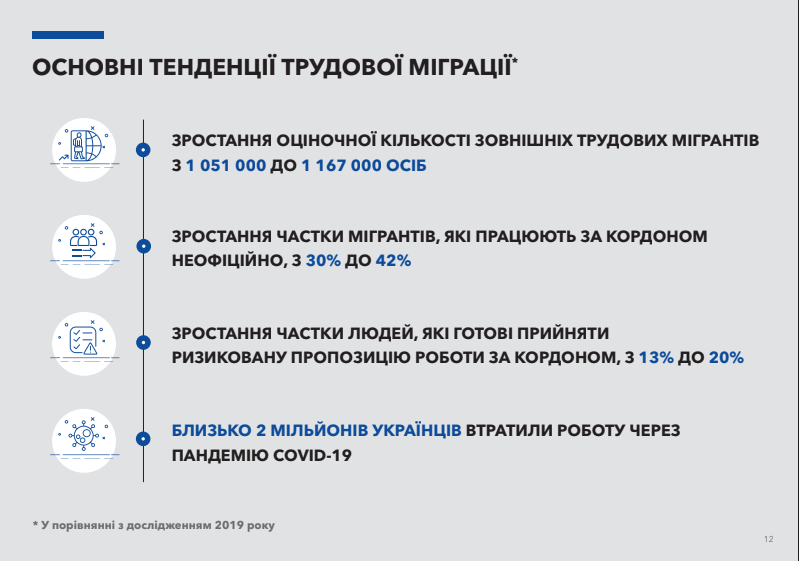 ОСНОВНІ ТЕНДЕНЦІЇ ТРУДОВОЇ МІГРАЦІЇ*

ЗРОСТАННЯ ОЦІНОЧНОЇ КІЛЬКОСТІ ЗОВНІШНІХ ТРУДОВИХ МІГРАНТІВ З 1 051 000 ДО 1 167 000 ОСІБ

ЗРОСТАННЯ ЧАСТКИ МІГРАНТІВ, ЯКІ ПРАЦЮЮТЬ ЗА КОРДОНОМ НЕОФІЦІЙНО, З 30% ДО 42%

ЗРОСТАННЯ ЧАСТКИ ЛЮДЕЙ, ЯКІ ГОТОВІ ПРИЙНЯТИ РИЗИКОВАНУ ПРОПОЗИЦІЮ РОБОТИ ЗА КОРДОНОМ, З 13% ДО 20%

БЛИЗЬКО 2 МІЛЬЙОНІВ УКРАЇНЦІВ ВТРАТИЛИ РОБОТУ ЧЕРЕЗ ПАНДЕМІЮ COVID-19

* У порівнянні з дослідженням 2019 року

12